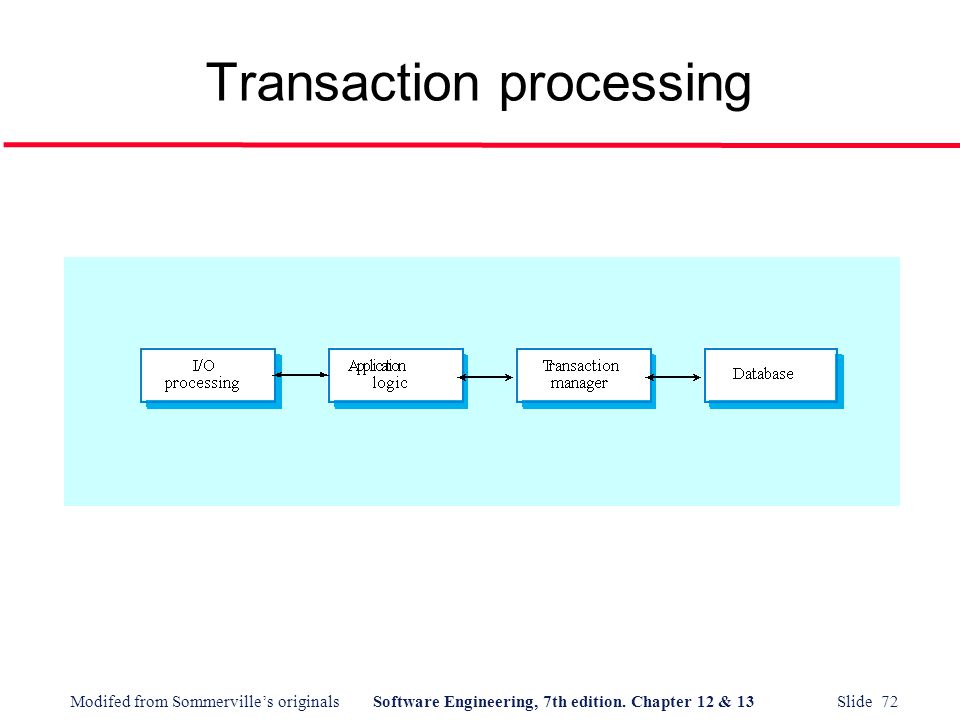 Transaction processing

I/O processing

Application logic

Transaction manager

Database

Modifed from Sommerville's originals Software Engineering, 7th edition. Chapter 12 & 13 Slide 72